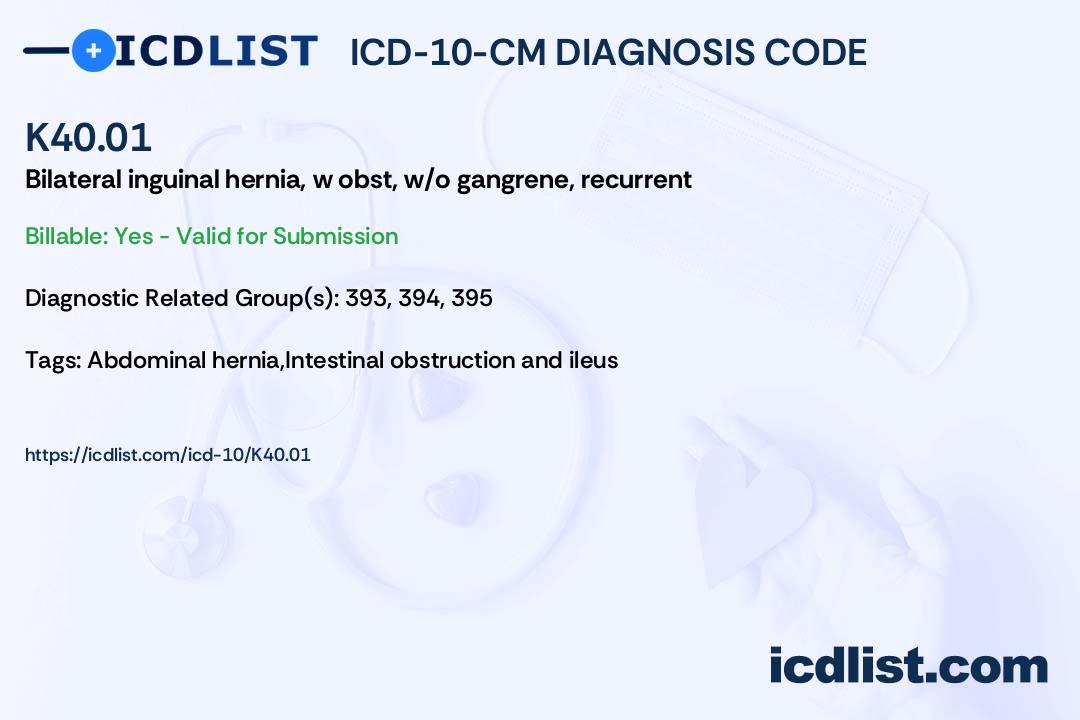 ICDLIST ICD-10-CM DIAGNOSIS CODE

K40.01
Bilateral inguinal hernia, w obst, w/o gangrene, recurrent

Billable: Yes - Valid for Submission

Diagnostic Related Group(s): 393, 394, 395

Tags: Abdominal hernia,Intestinal obstruction and ileus

https://icdlist.com/icd-10/K40.01

icdlist.com